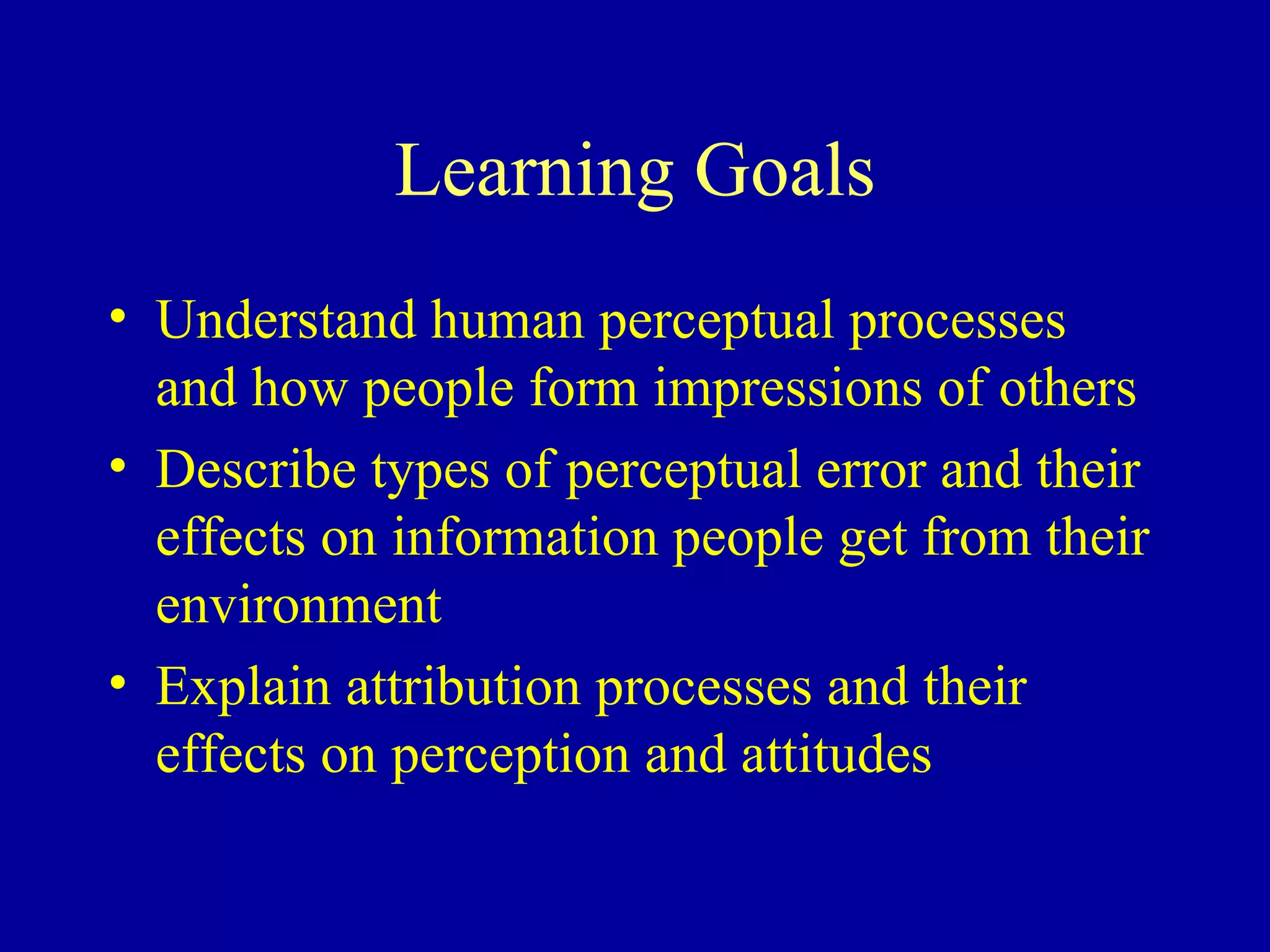 Learning Goals

• Understand human perceptual processes and how people form impressions of others
• Describe types of perceptual error and their effects on information people get from their environment
• Explain attribution processes and their effects on perception and attitudes